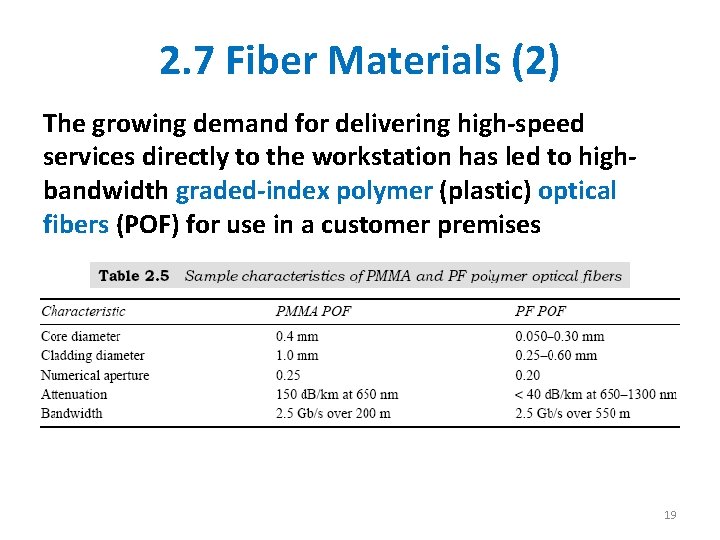 2.7 Fiber Materials (2)

The growing demand for delivering high-speed services directly to the workstation has led to high-bandwidth graded-index polymer (plastic) optical fibers (POF) for use in a customer premises

Table 2.5 Sample characteristics of PMMA and PF polymer optical fibers

| Characteristic | PMMA POF | PF POF |
|---|---|---|
| Core diameter | 0.4 mm | 0.050–0.30 mm |
| Cladding diameter | 1.0 mm | 0.25–0.60 mm |
| Numerical aperture | 0.25 | 0.20 |
| Attenuation | 150 dB/km at 650 nm | < 40 dB/km at 650–1300 nm |
| Bandwidth | 2.5 Gb/s over 200 m | 2.5 Gb/s over 550 m |

19